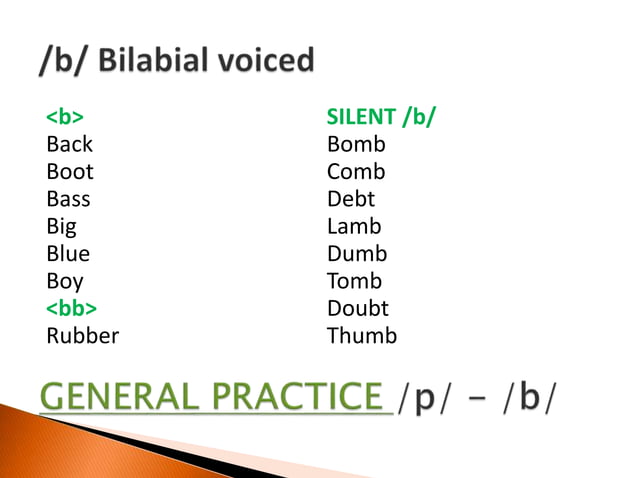 /b/ Bilabial voiced

<b>
Back
Boot
Bass
Big
Blue
Boy
<bb>
Rubber

SILENT /b/
Bomb
Comb
Debt
Lamb
Dumb
Tomb
Doubt
Thumb

GENERAL PRACTICE /p/ – /b/